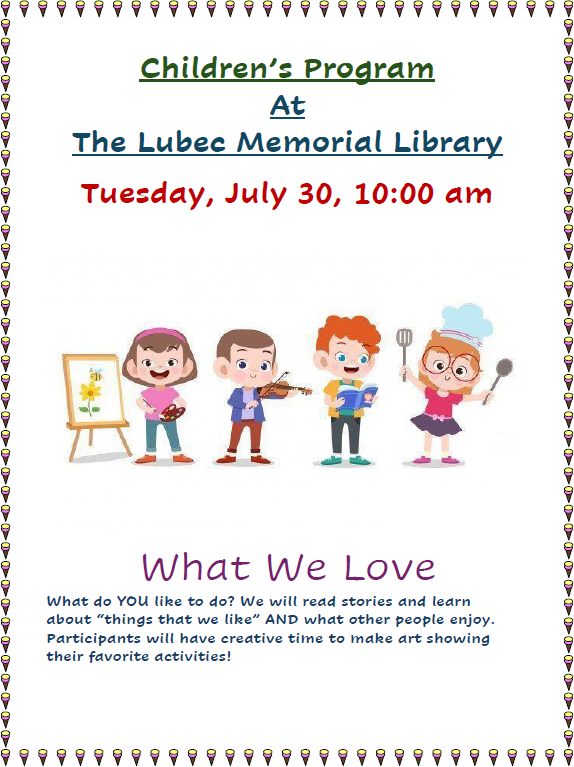 Children's Program
At
The Lubec Memorial Library

Tuesday, July 30, 10:00 am

What We Love

What do YOU like to do? We will read stories and learn about "things that we like" AND what other people enjoy. Participants will have creative time to make art showing their favorite activities!